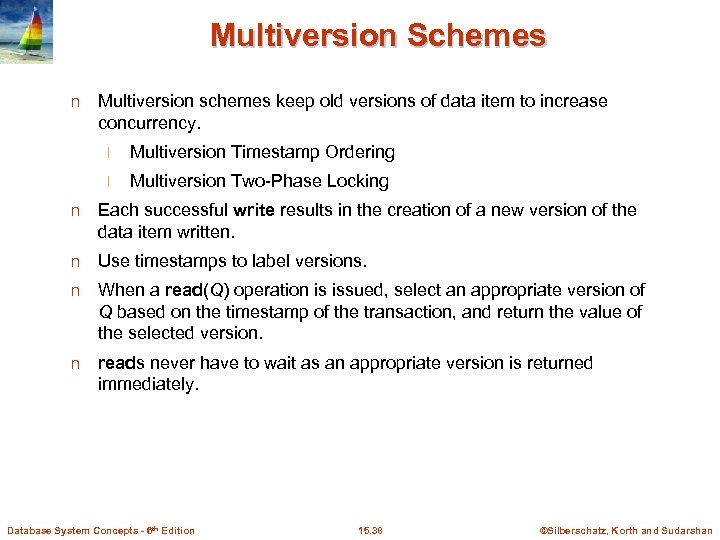 Multiversion Schemes

n Multiversion schemes keep old versions of data item to increase concurrency.

l Multiversion Timestamp Ordering

l Multiversion Two-Phase Locking

n Each successful write results in the creation of a new version of the data item written.

n Use timestamps to label versions.

n When a read(Q) operation is issued, select an appropriate version of Q based on the timestamp of the transaction, and return the value of the selected version.

n reads never have to wait as an appropriate version is returned immediately.

Database System Concepts - 6th Edition 15.36 ©Silberschatz, Korth and Sudarshan